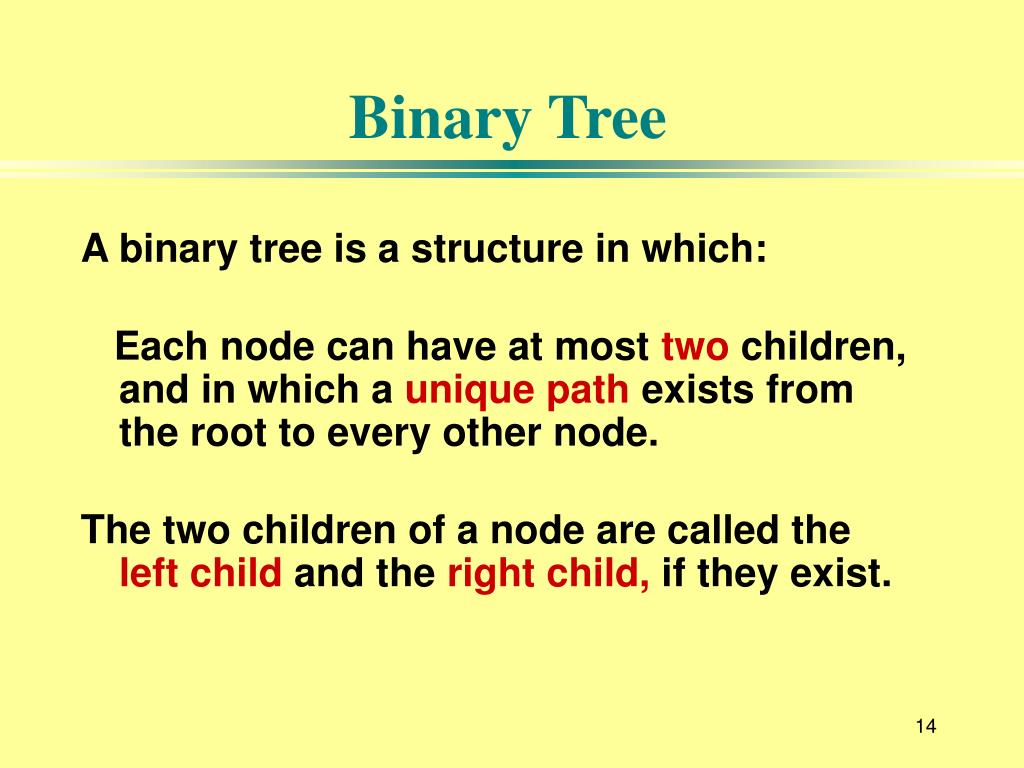 Binary Tree

A binary tree is a structure in which:

Each node can have at most two children, and in which a unique path exists from the root to every other node.

The two children of a node are called the left child and the right child, if they exist.

14